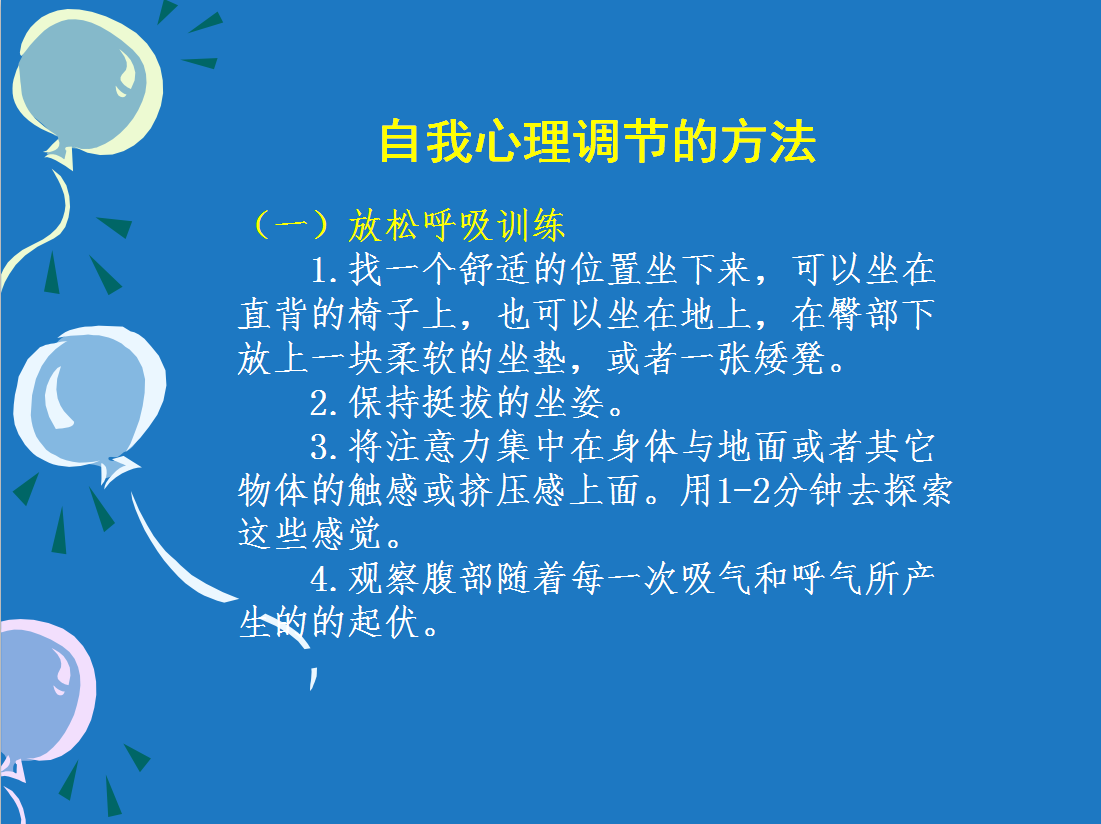 自我心理调节的方法

（一）放松呼吸训练

1.找一个舒适的位置坐下来，可以坐在直背的椅子上，也可以坐在地上，在臀部下放上一块柔软的坐垫，或者一张矮凳。

2.保持挺拔的坐姿。

3.将注意力集中在身体与地面或者其它物体的触感或挤压感上面。用1-2分钟去探索这些感觉。

4.观察腹部随着每一次吸气和呼气所产生的的起伏。